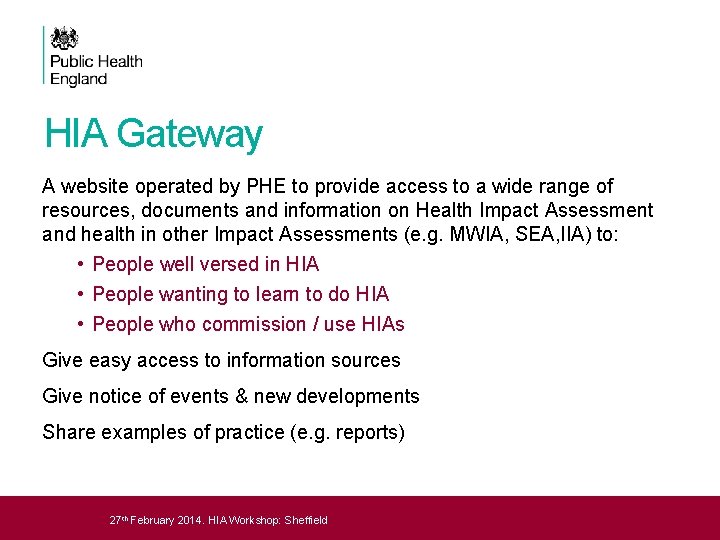 Public Health England

HIA Gateway

A website operated by PHE to provide access to a wide range of resources, documents and information on Health Impact Assessment and health in other Impact Assessments (e.g. MWIA, SEA,IIA) to:

• People well versed in HIA
• People wanting to learn to do HIA
• People who commission / use HIAs

Give easy access to information sources

Give notice of events & new developments

Share examples of practice (e.g. reports)

27th February 2014. HIA Workshop: Sheffield